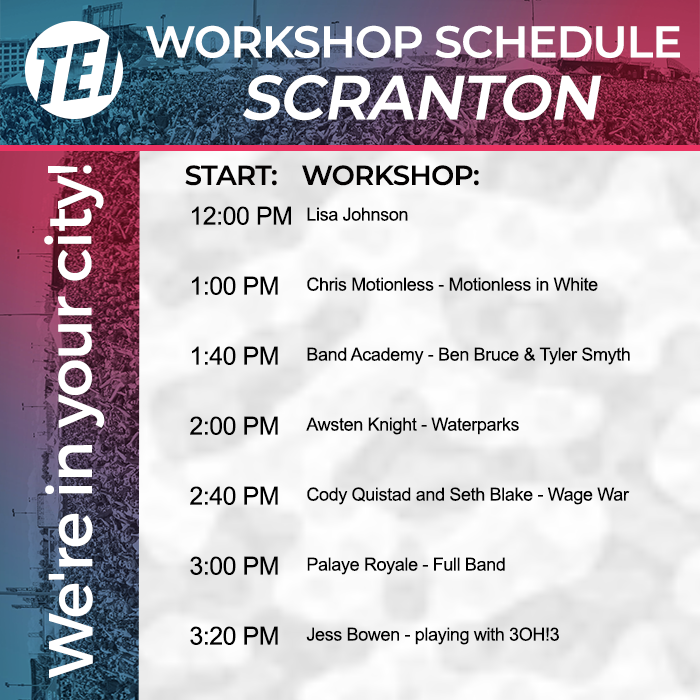 TEI

WORKSHOP SCHEDULE
SCRANTON

We're in your city!

| START: | WORKSHOP: |
|---|---|
| 12:00 PM | Lisa Johnson |
| 1:00 PM | Chris Motionless - Motionless in White |
| 1:40 PM | Band Academy - Ben Bruce & Tyler Smyth |
| 2:00 PM | Awsten Knight - Waterparks |
| 2:40 PM | Cody Quistad and Seth Blake - Wage War |
| 3:00 PM | Palaye Royale - Full Band |
| 3:20 PM | Jess Bowen - playing with 3OH!3 |